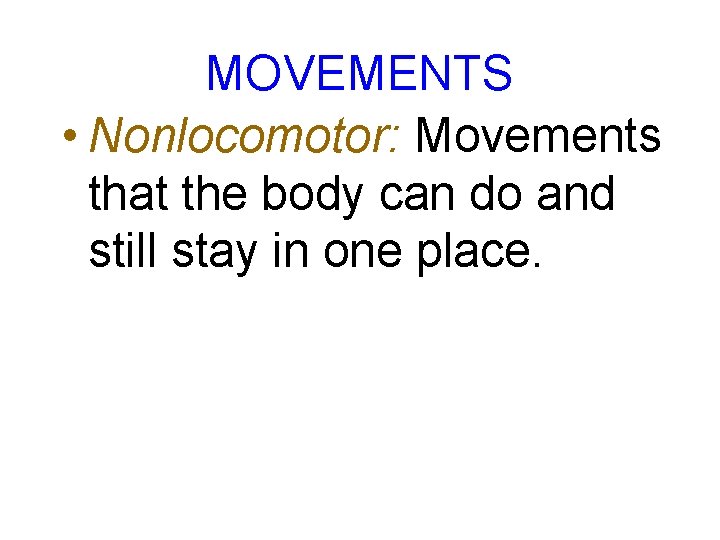 MOVEMENTS

• Nonlocomotor: Movements that the body can do and still stay in one place.